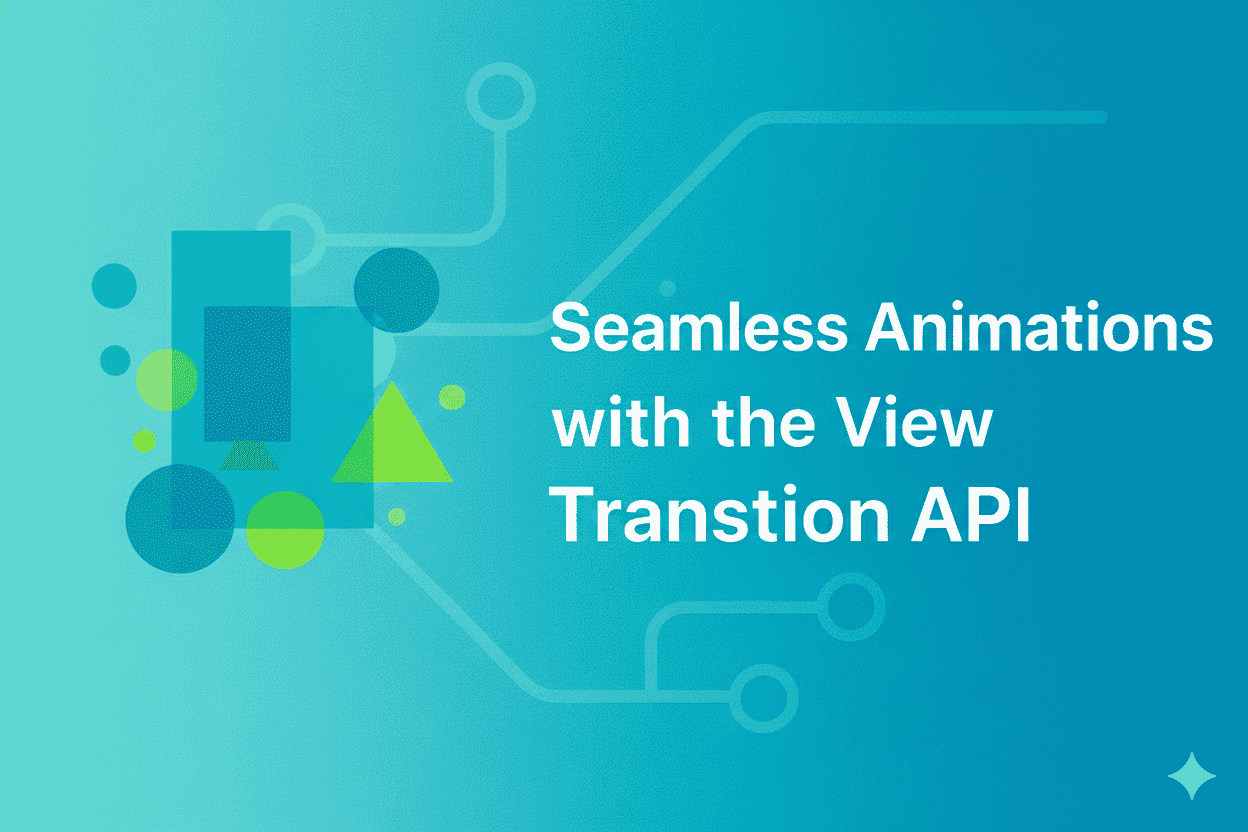 Seamless Animations with the View Transtion API